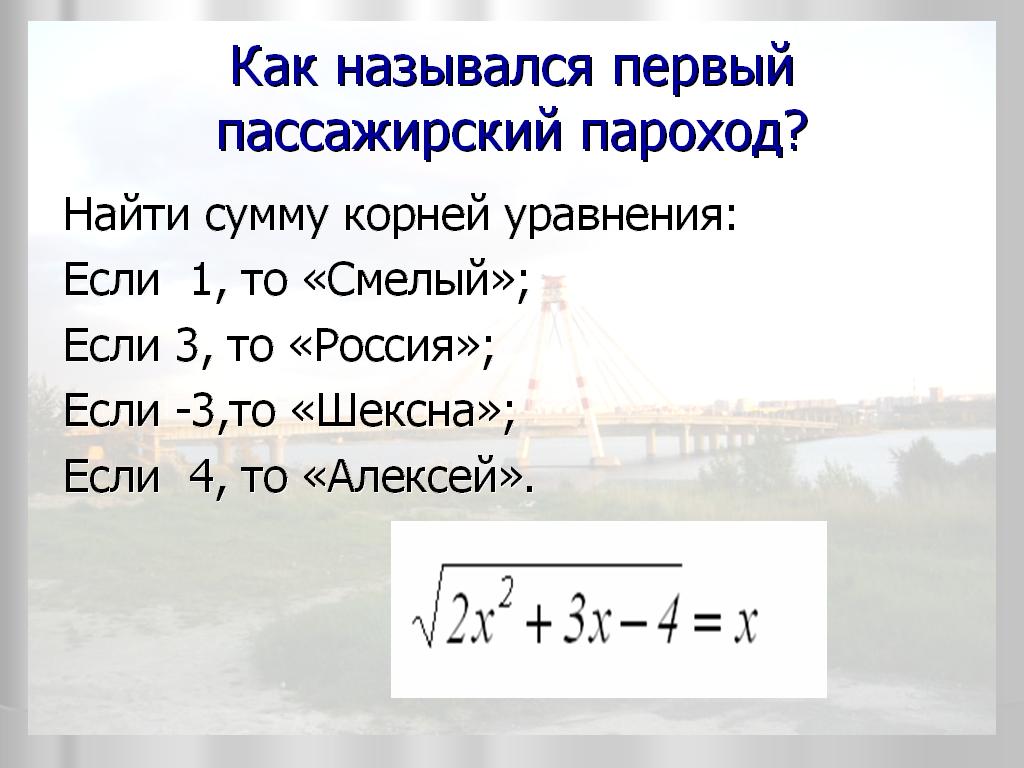 Как назывался первый пассажирский пароход?

Найти сумму корней уравнения:

Если 1, то «Смелый»;

Если 3, то «Россия»;

Если -3,то «Шексна»;

Если 4, то «Алексей».

$\sqrt{2x^2+3x-4}=x$